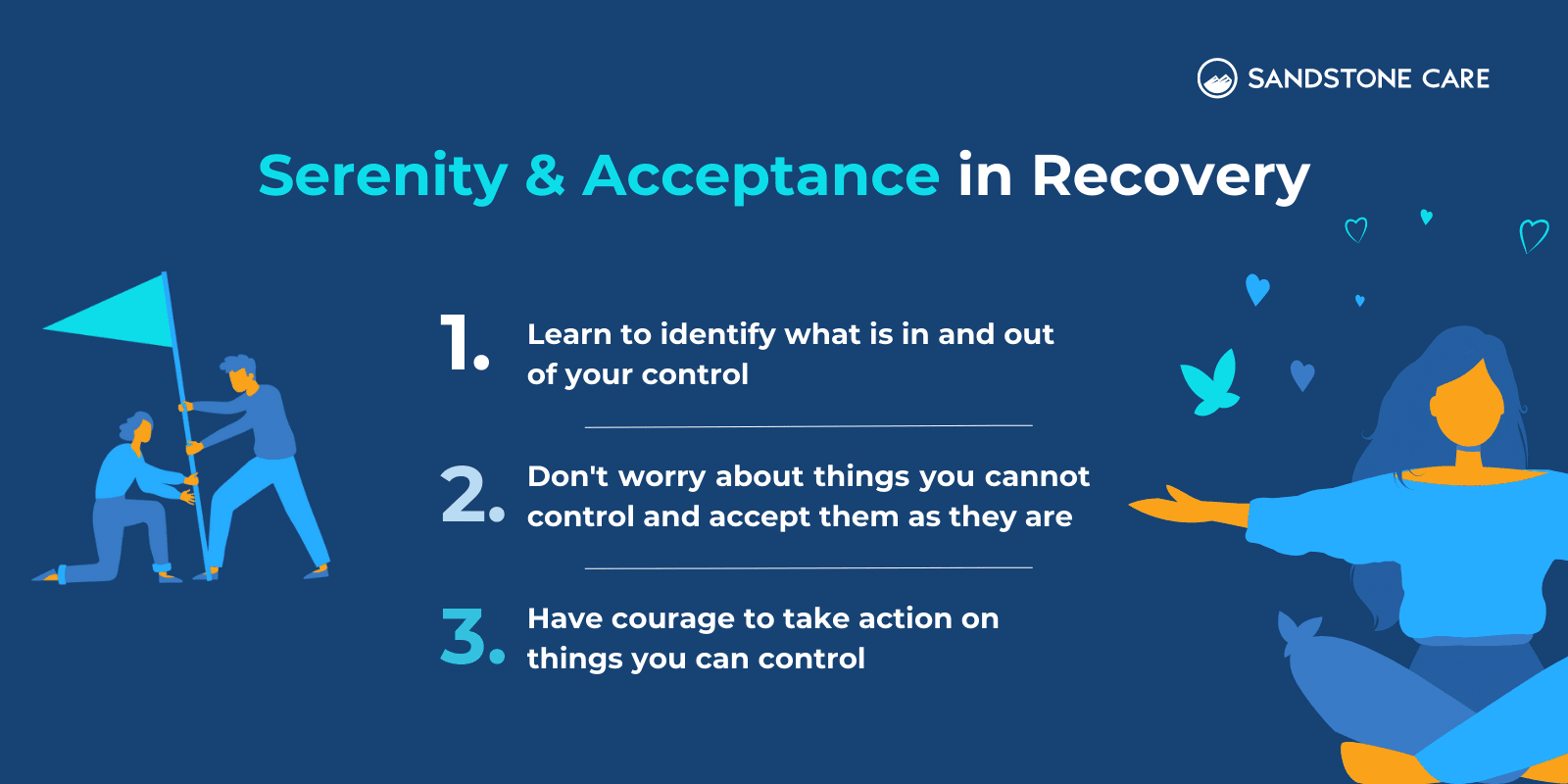 SANDSTONE CARE

Serenity & Acceptance in Recovery

1. Learn to identify what is in and out of your control

2. Don't worry about things you cannot control and accept them as they are

3. Have courage to take action on things you can control